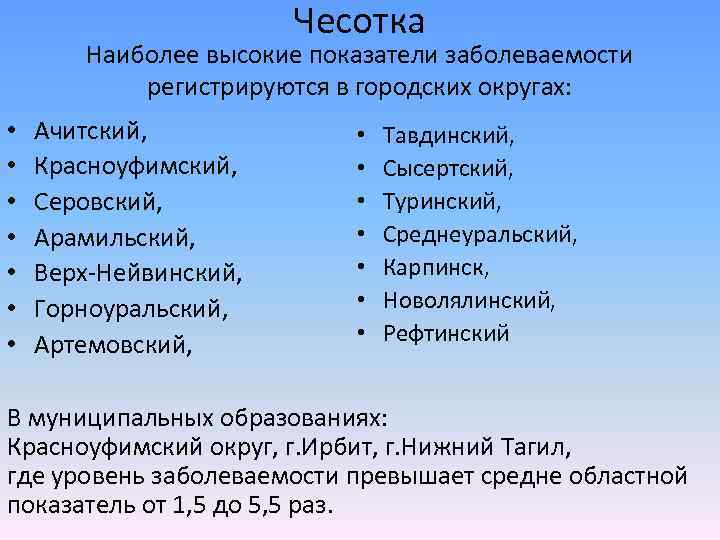 Чесотка

Наиболее высокие показатели заболеваемости регистрируются в городских округах:

• Ачитский,
• Красноуфимский,
• Серовский,
• Арамильский,
• Верх-Нейвинский,
• Горноуральский,
• Артемовский,

• Тавдинский,
• Сысертский,
• Туринский,
• Среднеуральский,
• Карпинск,
• Новолялинский,
• Рефтинский

В муниципальных образованиях:
Красноуфимский округ, г.Ирбит, г.Нижний Тагил,
где уровень заболеваемости превышает средне областной показатель от 1,5 до 5,5 раз.